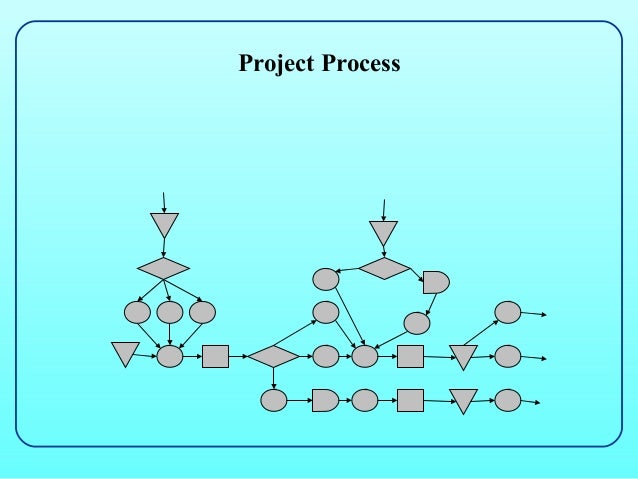 Project Process